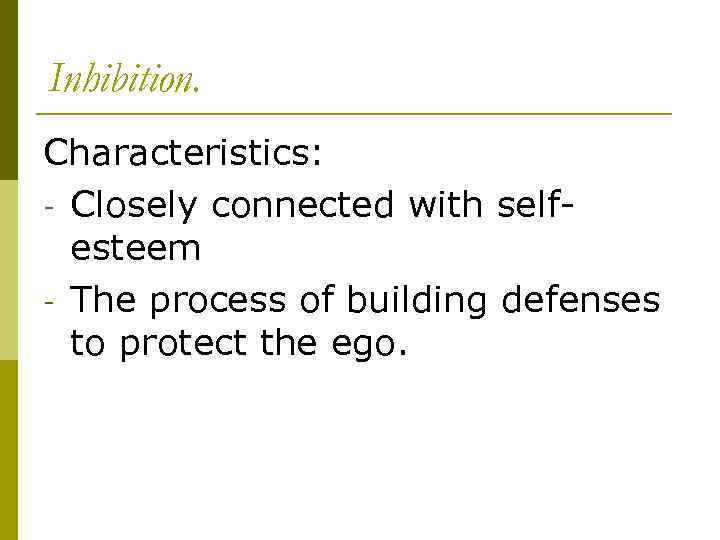 Inhibition.

Characteristics:
- Closely connected with self-esteem
- The process of building defenses to protect the ego.